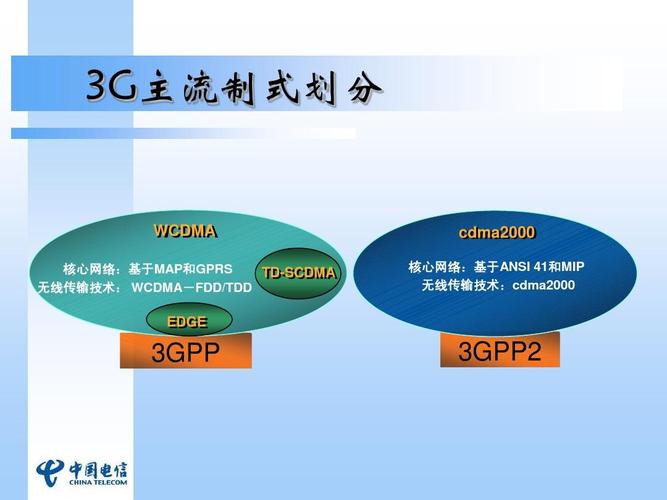 3G主流制式划分

WCDMA

核心网络：基于MAP和GPRS
无线传输技术： WCDMA－FDD/TDD

TD-SCDMA

EDGE

3GPP

cdma2000

核心网络：基于ANSI 41和MIP
无线传输技术：cdma2000

3GPP2

中国电信
CHINA TELECOM